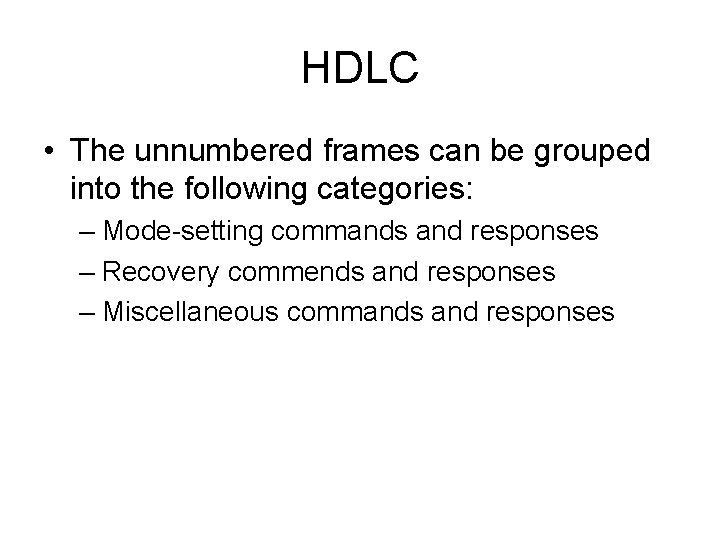 HDLC

• The unnumbered frames can be grouped into the following categories:
– Mode-setting commands and responses
– Recovery commends and responses
– Miscellaneous commands and responses